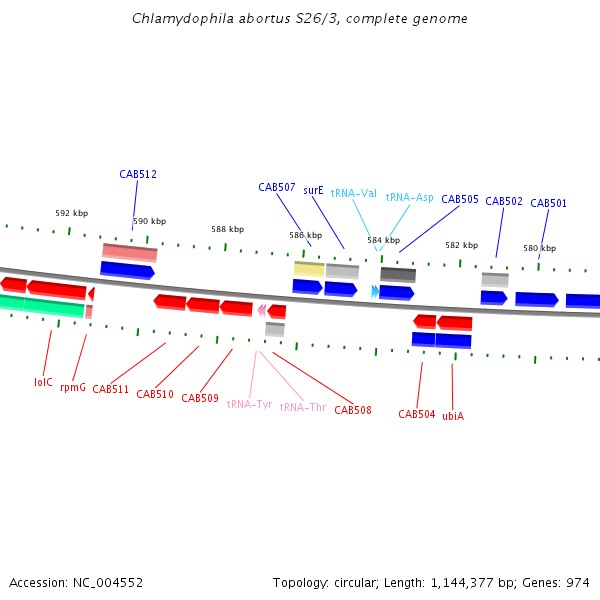 Chlamydophila abortus S26/3, complete genome

CAB512

CAB507 surE tRNA-Val tRNA-Asp CAB505 CAB502 CAB501

592 kbp 590 kbp 588 kbp 586 kbp 584 kbp 582 kbp 580 kbp

lolC rpmG CAB511 CAB510 CAB509 tRNA-Tyr tRNA-Thr CAB508 CAB504 ubiA

Accession: NC_004552

Topology: circular; Length: 1,144,377 bp; Genes: 974